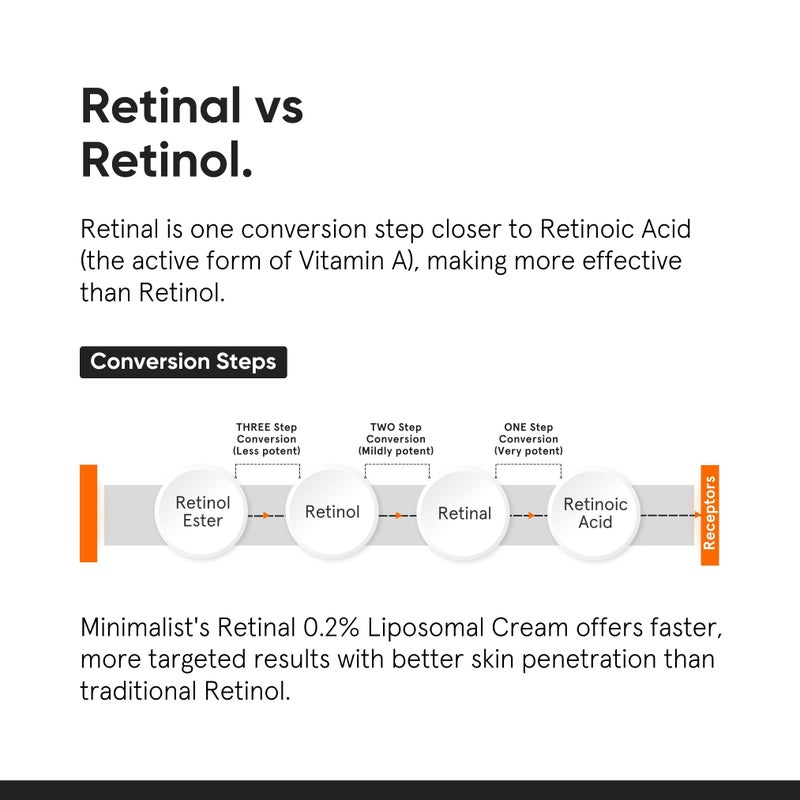 Retinal vs Retinol.

Retinal is one conversion step closer to Retinoic Acid (the active form of Vitamin A), making more effective than Retinol.

Conversion Steps

THREE Step Conversion (Less potent)

TWO Step Conversion (Mildly potent)

ONE Step Conversion (Very potent)

Retinol Ester

Retinol

Retinal

Retinoic Acid

Receptors

Minimalist's Retinal 0.2% Liposomal Cream offers faster, more targeted results with better skin penetration than traditional Retinol.